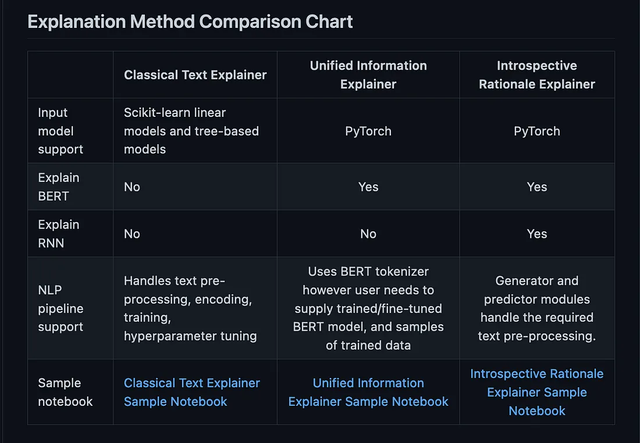 Explanation Method Comparison Chart

| | Classical Text Explainer | Unified Information Explainer | Introspective Rationale Explainer |
|---|---|---|---|
| Input model support | Scikit-learn linear models and tree-based models | PyTorch | PyTorch |
| Explain BERT | No | Yes | Yes |
| Explain RNN | No | No | Yes |
| NLP pipeline support | Handles text pre-processing, encoding, training, hyperparameter tuning | Uses BERT tokenizer however user needs to supply trained/fine-tuned BERT model, and samples of trained data | Generator and predictor modules handle the required text pre-processing. |
| Sample notebook | Classical Text Explainer Sample Notebook | Unified Information Explainer Sample Notebook | Introspective Rationale Explainer Sample Notebook |